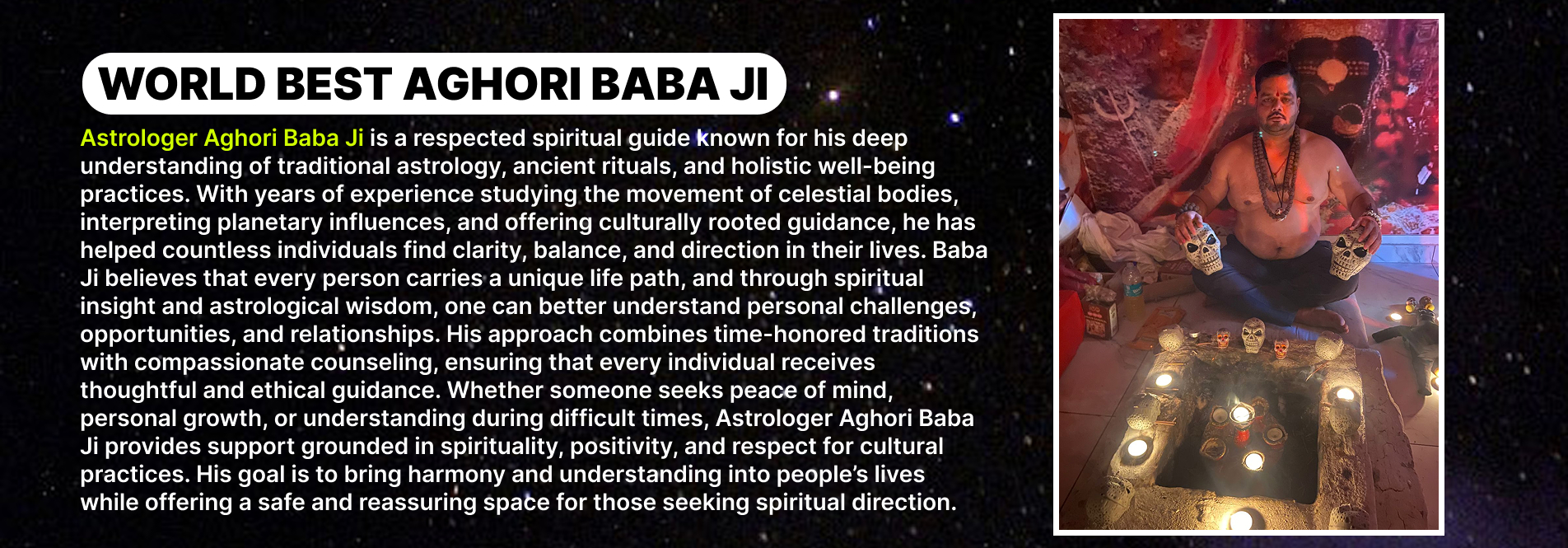 WORLD BEST AGHORI BABA JI

Astrologer Aghori Baba Ji is a respected spiritual guide known for his deep understanding of traditional astrology, ancient rituals, and holistic well-being practices. With years of experience studying the movement of celestial bodies, interpreting planetary influences, and offering culturally rooted guidance, he has helped countless individuals find clarity, balance, and direction in their lives. Baba Ji believes that every person carries a unique life path, and through spiritual insight and astrological wisdom, one can better understand personal challenges, opportunities, and relationships. His approach combines time-honored traditions with compassionate counseling, ensuring that every individual receives thoughtful and ethical guidance. Whether someone seeks peace of mind, personal growth, or understanding during difficult times, Astrologer Aghori Baba Ji provides support grounded in spirituality, positivity, and respect for cultural practices. His goal is to bring harmony and understanding into people's lives while offering a safe and reassuring space for those seeking spiritual direction.